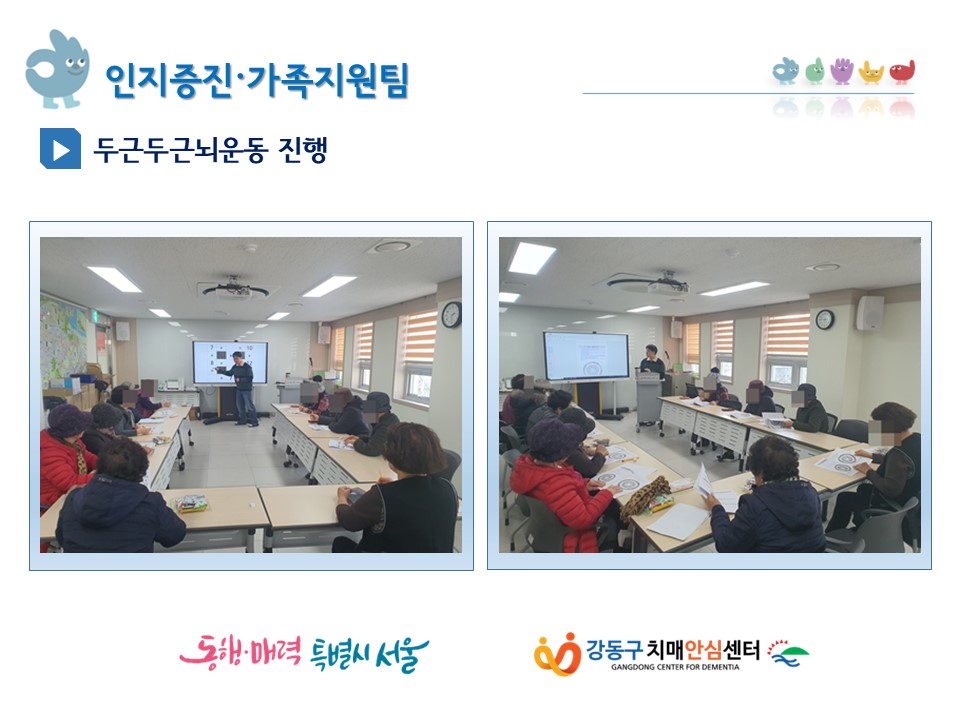 인지증진·가족지원팀

두근두근뇌운동 진행

동행·매력 특별시 서울

강동구 치매안심센터
GANGDONG CENTER FOR DEMENTIA